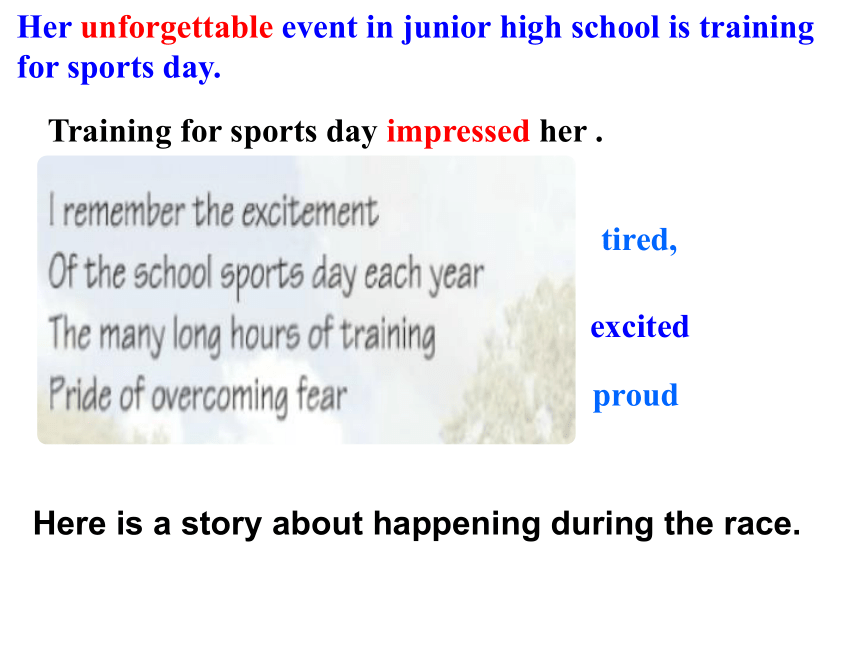 Her unforgettable event in junior high school is training for sports day.

Training for sports day impressed her .

I remember the excitement
Of the school sports day each year
The many long hours of training
Pride of overcoming fear

tired,

excited

proud

Here is a story about happening during the race.